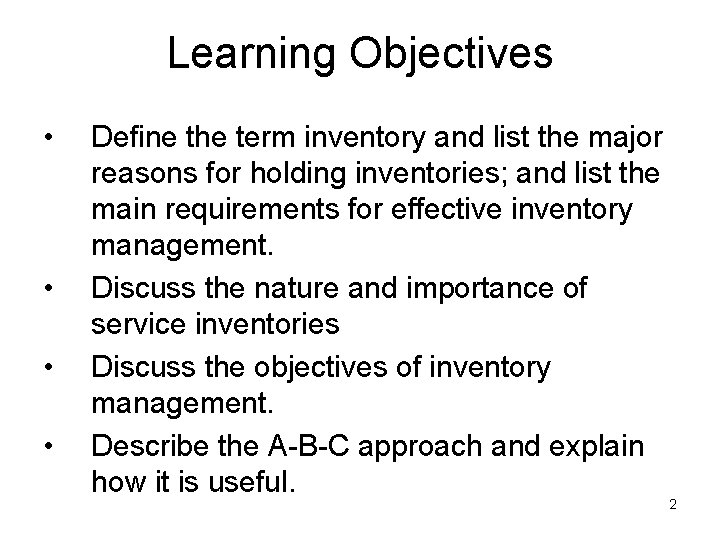 Learning Objectives

• Define the term inventory and list the major reasons for holding inventories; and list the main requirements for effective inventory management.
• Discuss the nature and importance of service inventories
• Discuss the objectives of inventory management.
• Describe the A-B-C approach and explain how it is useful.

2